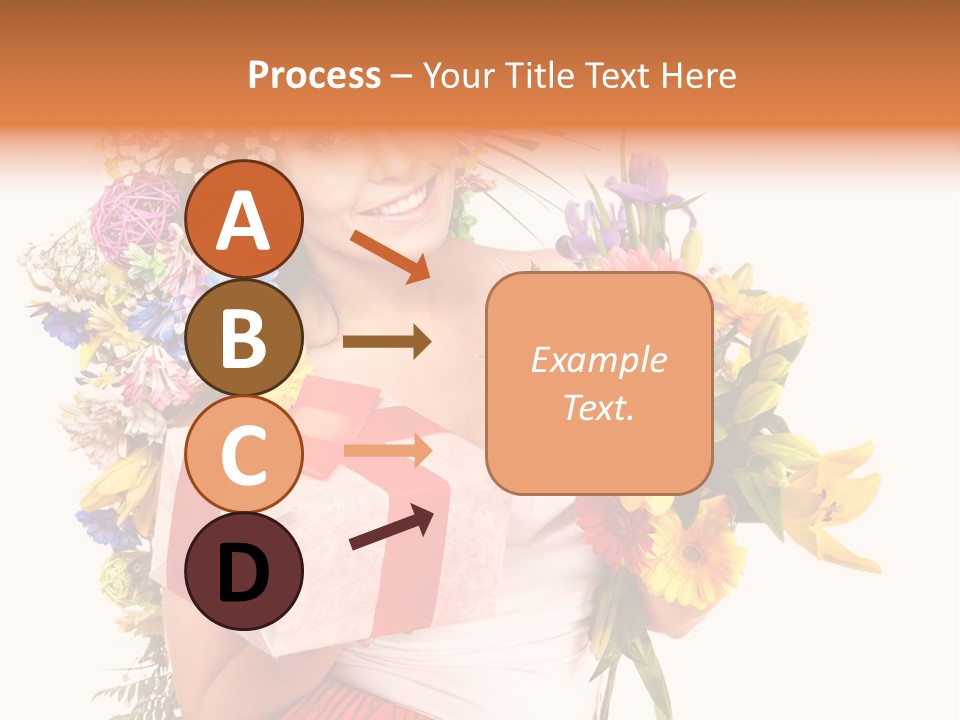 Process – Your Title Text Here

A

B

C

D

Example Text.